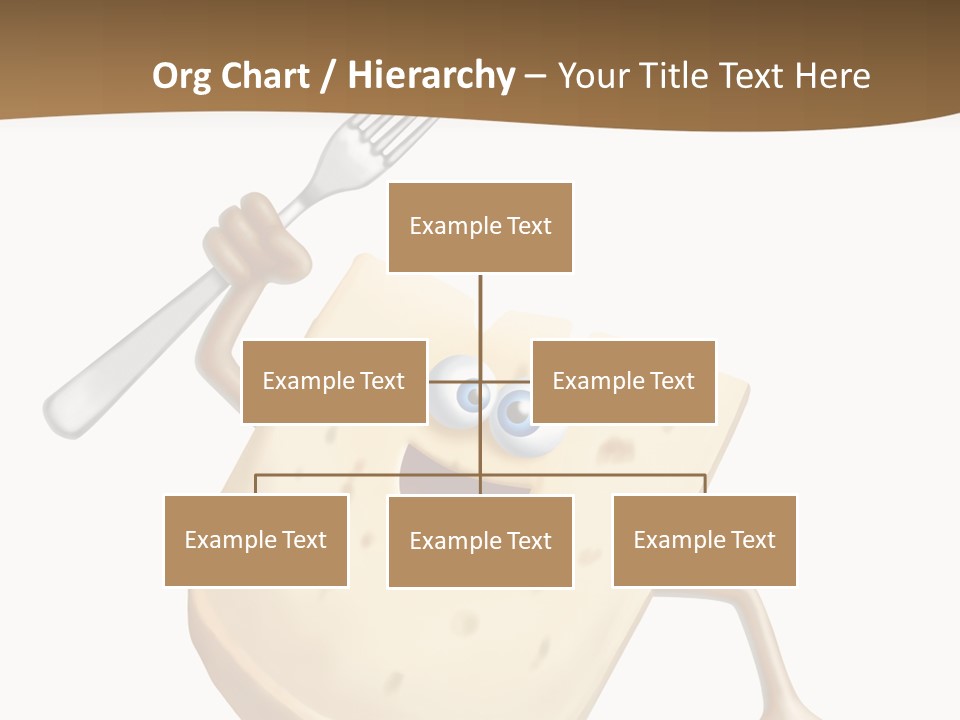 Org Chart / Hierarchy – Your Title Text Here

Example Text

Example Text

Example Text

Example Text

Example Text

Example Text